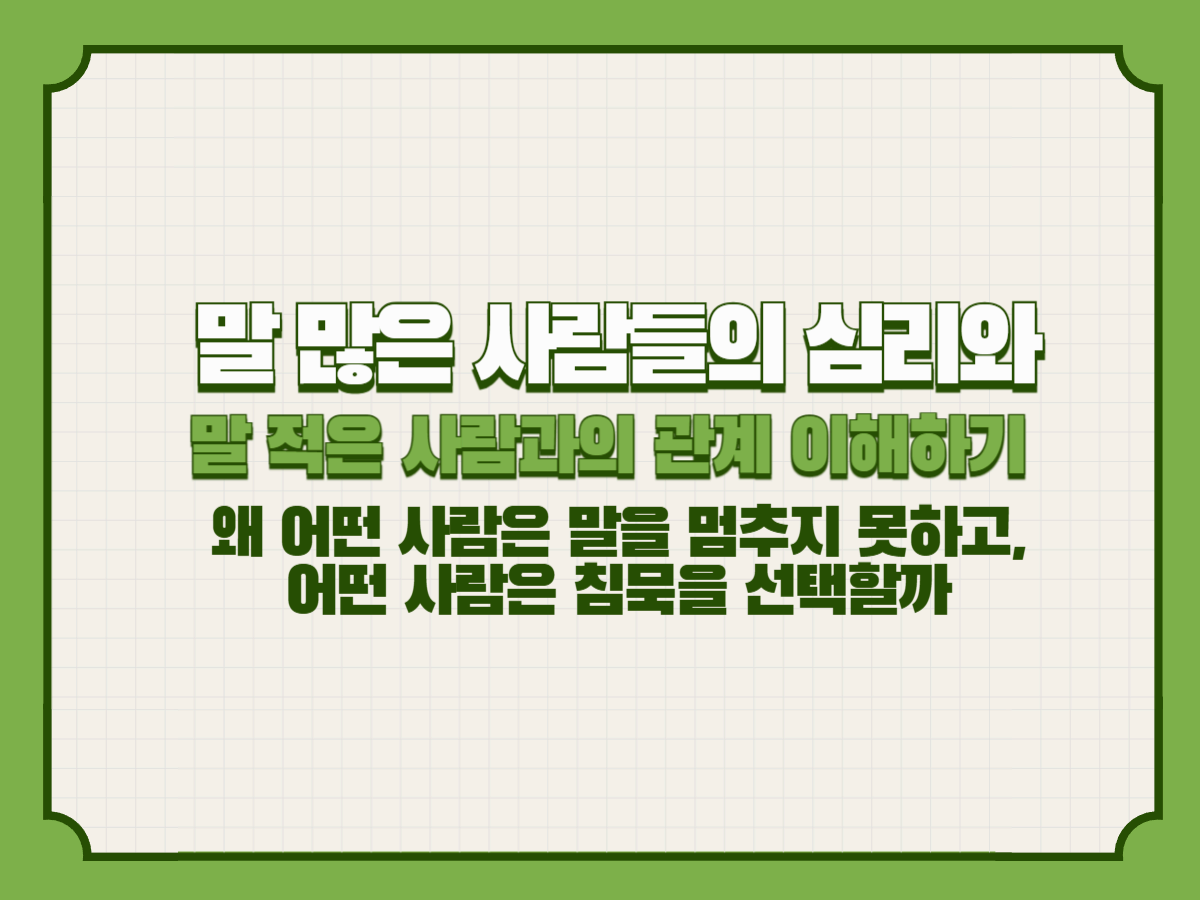 말 많은 사람들의 심리와
말 적은 사람과의 관계 이해하기

왜 어떤 사람은 말을 멈추지 못하고,
어떤 사람은 침묵을 선택할까